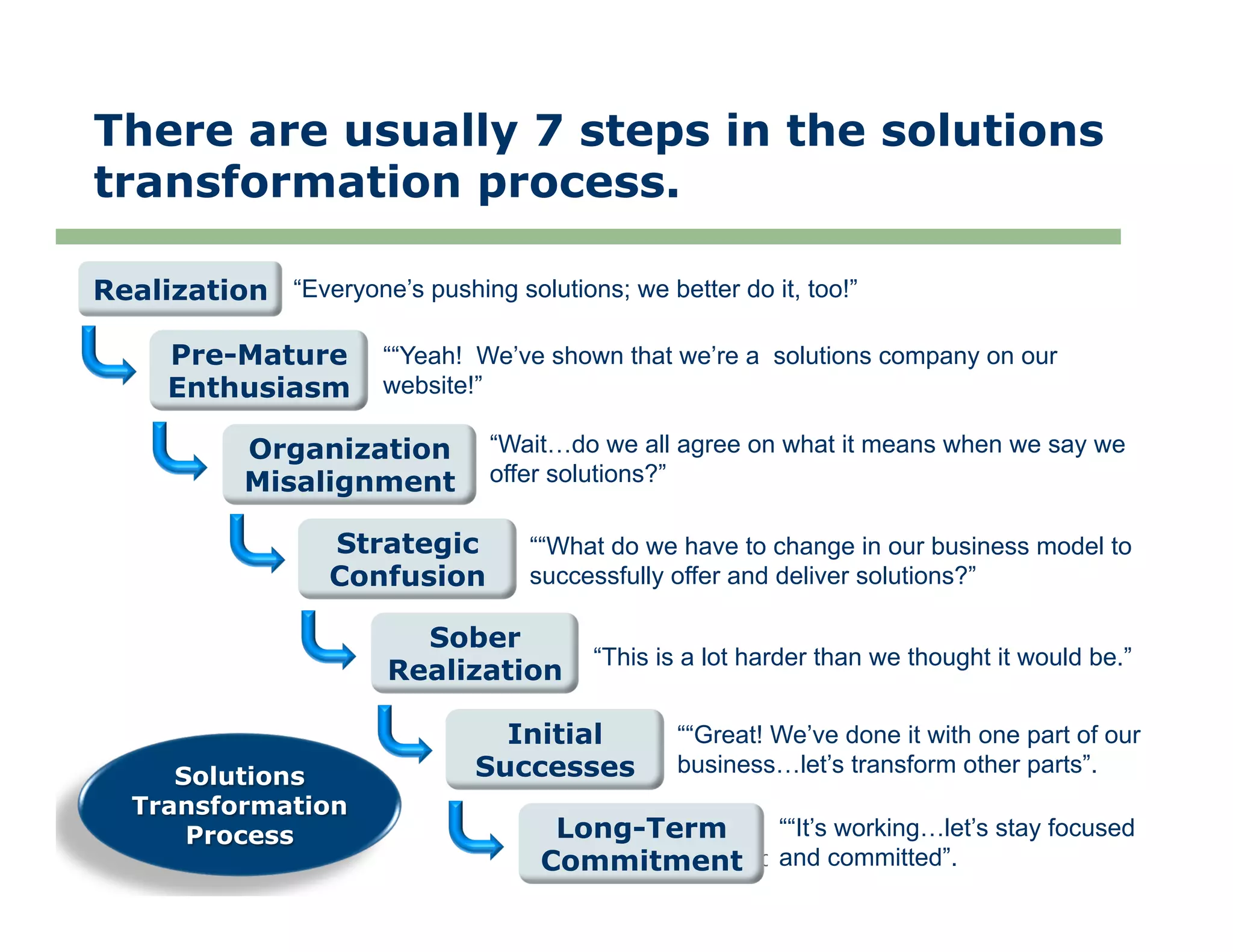 There are usually 7 steps in the solutions transformation process.

Realization
“Everyone’s pushing solutions; we better do it, too!”

Pre-Mature Enthusiasm
““Yeah! We’ve shown that we’re a solutions company on our website!”

Organization Misalignment
“Wait…do we all agree on what it means when we say we offer solutions?”

Strategic Confusion
““What do we have to change in our business model to successfully offer and deliver solutions?”

Sober Realization
“This is a lot harder than we thought it would be.”

Initial Successes
““Great! We’ve done it with one part of our business…let’s transform other parts”.

Long-Term Commitment
““It’s working…let’s stay focused and committed”.

Solutions Transformation Process